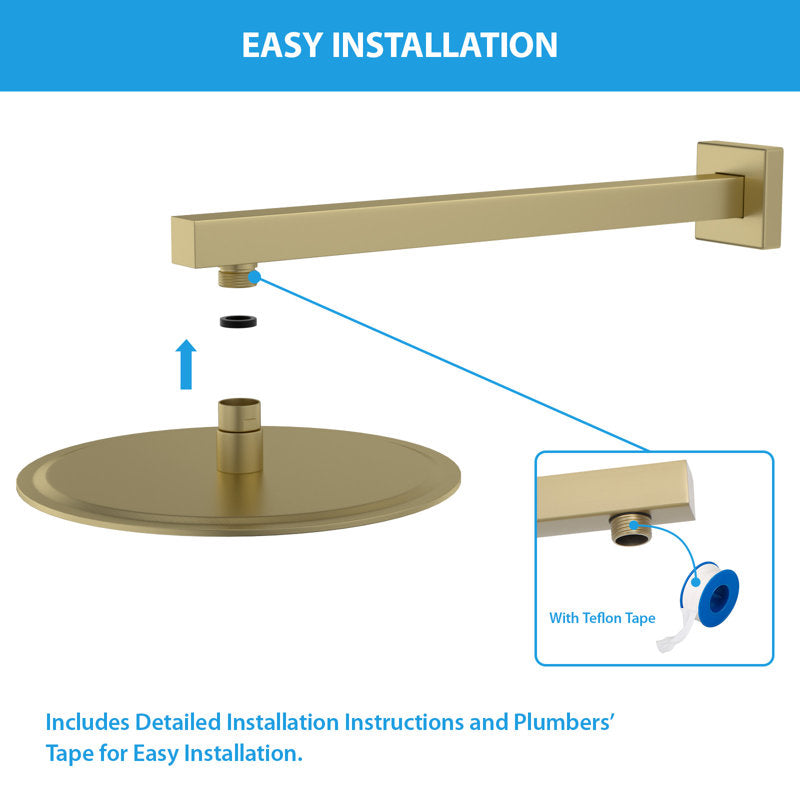 EASY INSTALLATION

With Teflon Tape

Includes Detailed Installation Instructions and Plumbers' Tape for Easy Installation.